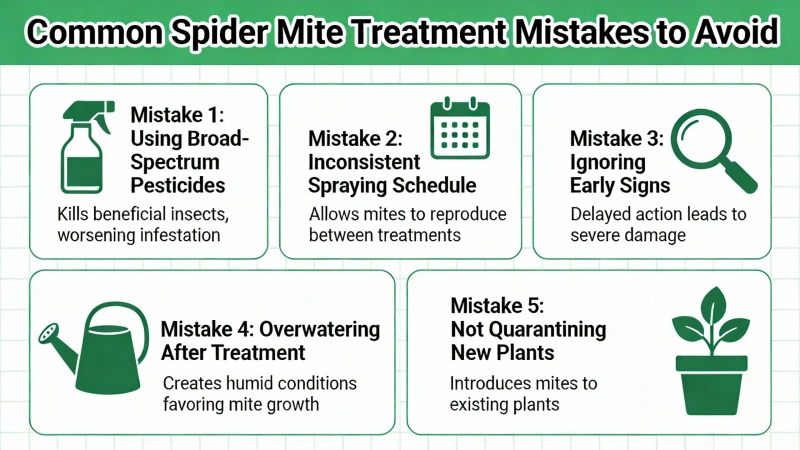 Common Spider Mite Treatment Mistakes to Avoid

Mistake 1: Using Broad-Spectrum Pesticides

Kills beneficial insects, worsening infestation

Mistake 2: Inconsistent Spraying Schedule

Allows mites to reproduce between treatments

Mistake 3: Ignoring Early Signs

Delayed action leads to severe damage

Mistake 4: Overwatering After Treatment

Creates humid conditions favoring mite growth

Mistake 5: Not Quarantining New Plants

Introduces mites to existing plants